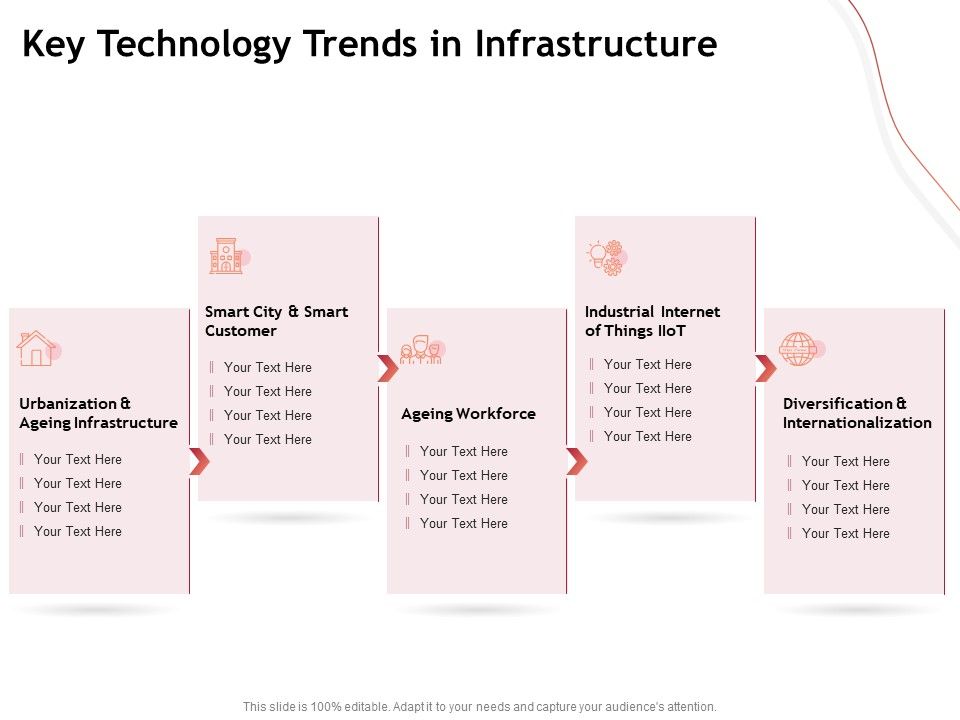 Key Technology Trends in Infrastructure

Urbanization & Ageing Infrastructure

Your Text Here
Your Text Here
Your Text Here
Your Text Here

Smart City & Smart Customer

Your Text Here
Your Text Here
Your Text Here
Your Text Here

Ageing Workforce

Your Text Here
Your Text Here
Your Text Here
Your Text Here

Industrial Internet of Things IIoT

Your Text Here
Your Text Here
Your Text Here
Your Text Here

Diversification & Internationalization

Your Text Here
Your Text Here
Your Text Here
Your Text Here

This slide is 100% editable. Adapt it to your needs and capture your audience's attention.